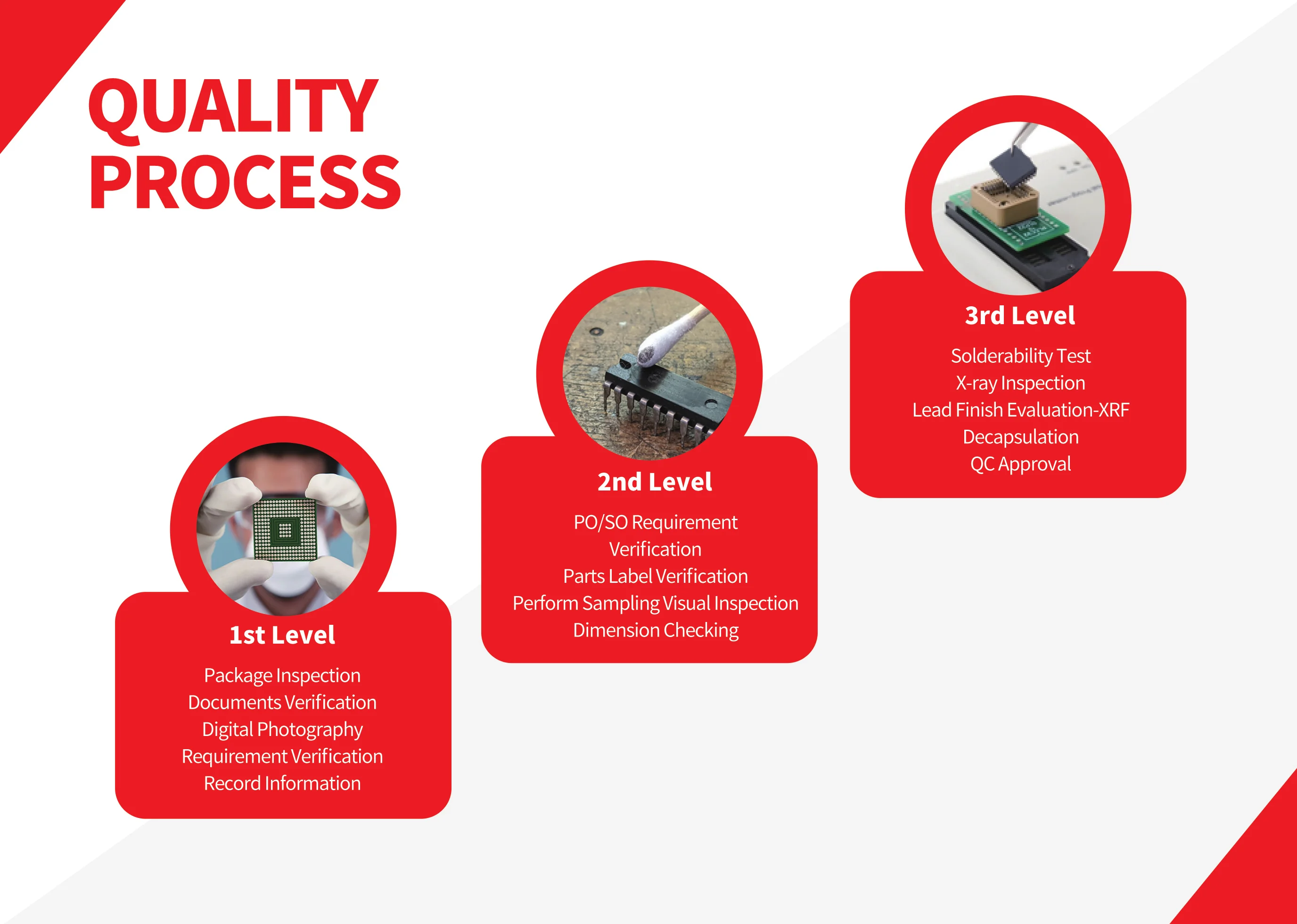 QUALITY PROCESS

1st Level

Package Inspection
Documents Verification
Digital Photography
Requirement Verification
Record Information

2nd Level

PO/SO Requirement Verification
Parts Label Verification
Perform Sampling Visual Inspection
Dimension Checking

3rd Level

Solderability Test
X-ray Inspection
Lead Finish Evaluation-XRF
Decapsulation
QC Approval